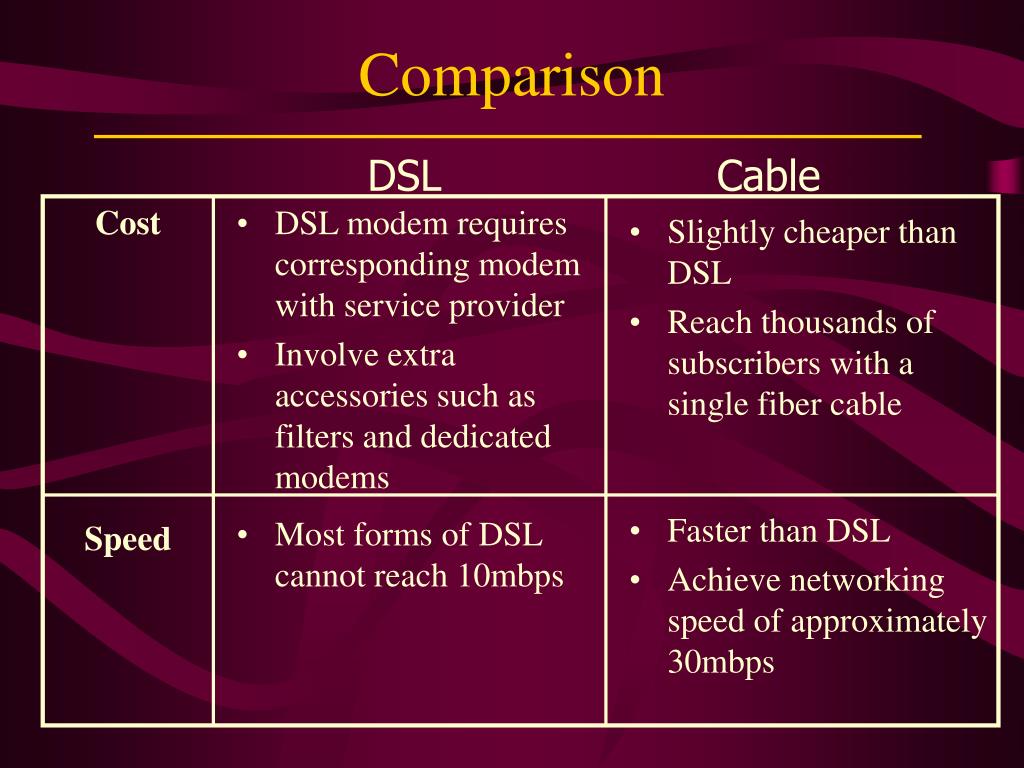 Comparison

| | DSL | Cable |
|---|---|---|
| Cost | • DSL modem requires corresponding modem with service provider • Involve extra accessories such as filters and dedicated modems | • Slightly cheaper than DSL • Reach thousands of subscribers with a single fiber cable |
| Speed | • Most forms of DSL cannot reach 10mbps | • Faster than DSL • Achieve networking speed of approximately 30mbps |